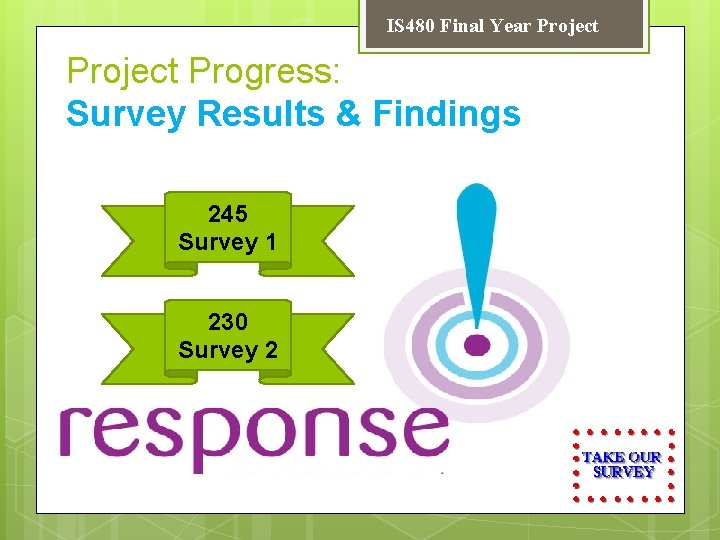 IS480 Final Year Project

Project Progress:
Survey Results & Findings

245
Survey 1

230
Survey 2

response

TAKE OUR SURVEY